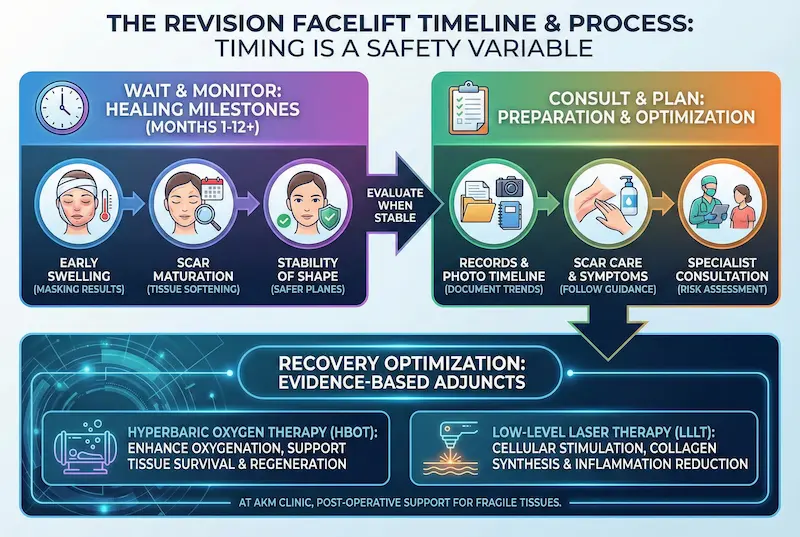 THE REVISION FACELIFT TIMELINE & PROCESS:
TIMING IS A SAFETY VARIABLE

WAIT & MONITOR:
HEALING MILESTONES
(MONTHS 1-12+)

EARLY SWELLING
(MASKING RESULTS)

SCAR MATURATION
(TISSUE SOFTENING)

STABILITY OF SHAPE
(SAFER PLANES)

EVALUATE WHEN STABLE

CONSULT & PLAN:
PREPARATION & OPTIMIZATION

RECORDS & PHOTO TIMELINE
(DOCUMENT TRENDS)

SCAR CARE & SYMPTOMS
(FOLLOW GUIDANCE)

SPECIALIST CONSULTATION
(RISK ASSESSMENT)

RECOVERY OPTIMIZATION:
EVIDENCE-BASED ADJUNCTS

HYPERBARIC OXYGEN THERAPY (HBOT):
ENHANCE OXYGENATION, SUPPORT TISSUE SURVIVAL & REGENERATION

LOW-LEVEL LASER THERAPY (LLLT):
CELLULAR STIMULATION, COLLAGEN SYNTHESIS & INFLAMMATION REDUCTION

AT AKM CLINIC, POST-OPERATIVE SUPPORT FOR FRAGILE TISSUES.